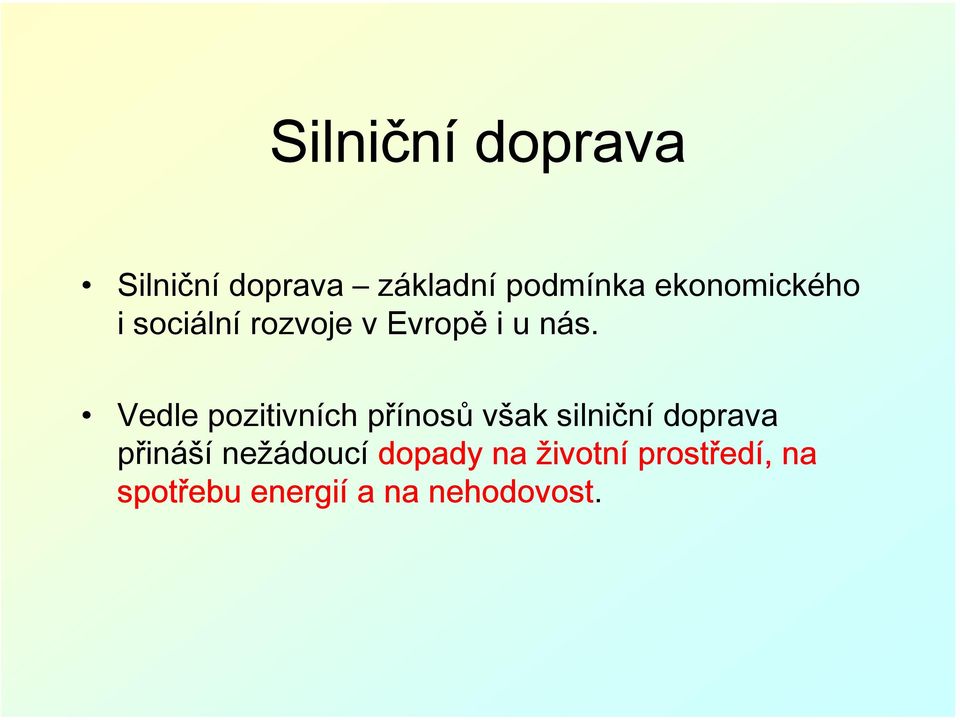 Silniční doprava

• Silniční doprava – základní podmínka ekonomického i sociální rozvoje v Evropě i u nás.

• Vedle pozitivních přínosů však silniční doprava přináší nežádoucí dopady na životní prostředí, na spotřebu energií a na nehodovost.